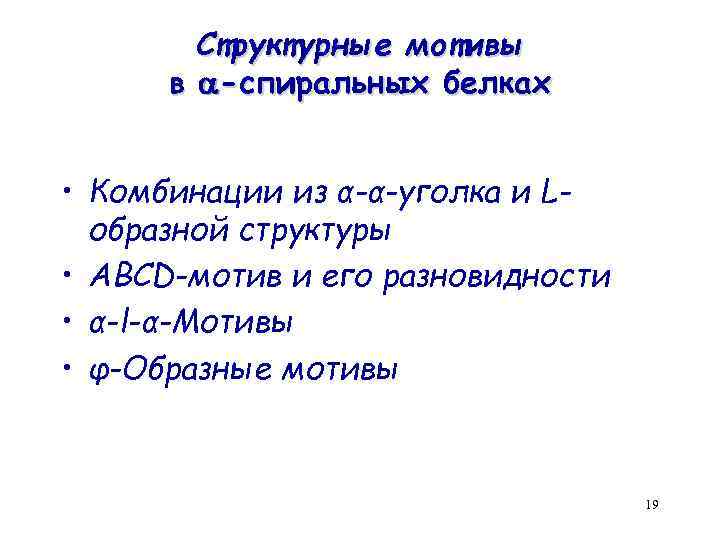 Структурные мотивы в α-спиральных белках

• Комбинации из α-α-уголка и L-образной структуры
• ABCD-мотив и его разновидности
• α-l-α-Мотивы
• φ-Образные мотивы

19